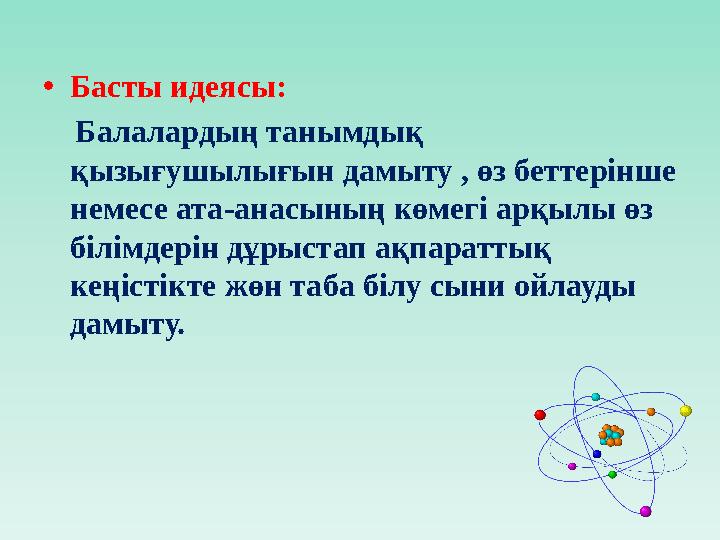 • Басты идеясы:

Балалардың танымдық қызығушылығын дамыту , өз беттерінше немесе ата-анасының көмегі арқылы өз білімдерін дұрыстап ақпараттық кеңістікте жөн таба білу сыни ойлауды дамыту.